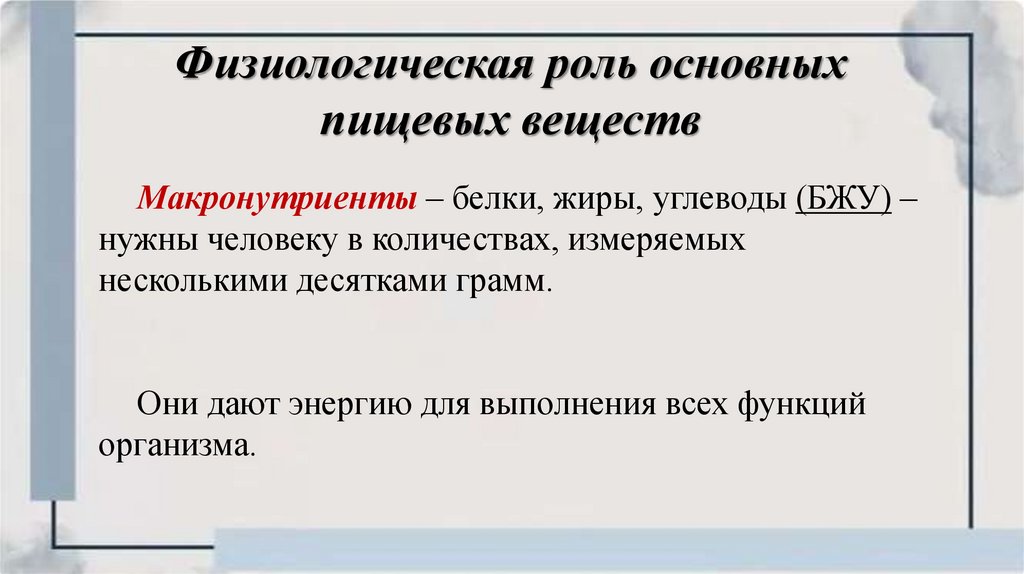 Физиологическая роль основных пищевых веществ

Макронутриенты – белки, жиры, углеводы (БЖУ) – нужны человеку в количествах, измеряемых несколькими десятками грамм.

Они дают энергию для выполнения всех функций организма.